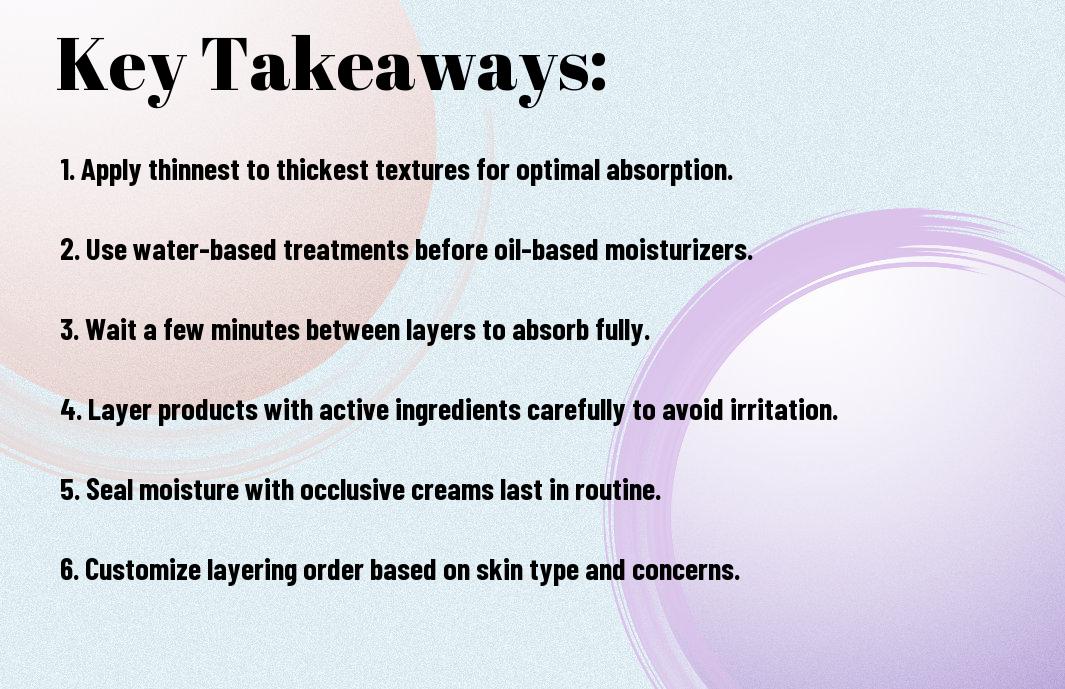 Key Takeaways:

1. Apply thinnest to thickest textures for optimal absorption.

2. Use water-based treatments before oil-based moisturizers.

3. Wait a few minutes between layers to absorb fully.

4. Layer products with active ingredients carefully to avoid irritation.

5. Seal moisture with occlusive creams last in routine.

6. Customize layering order based on skin type and concerns.